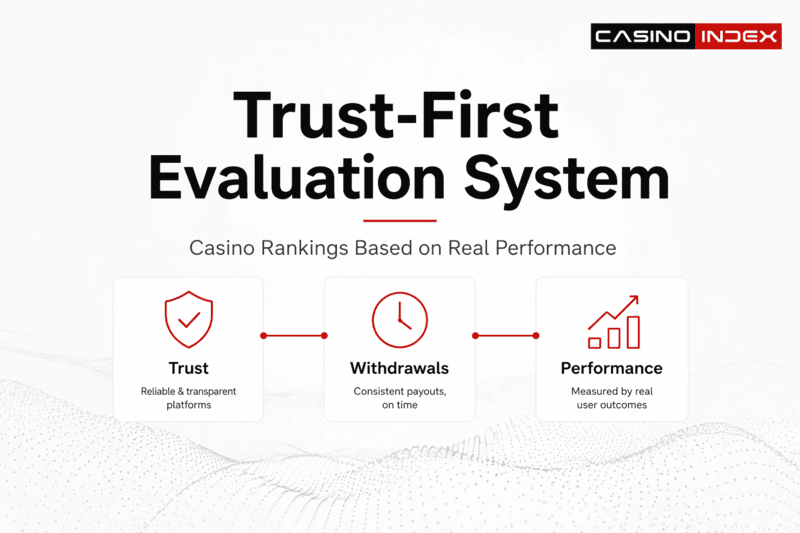 CASINO INDEX

Trust-First Evaluation System

Casino Rankings Based on Real Performance

Trust
Reliable & transparent platforms

Withdrawals
Consistent payouts, on time

Performance
Measured by real user outcomes